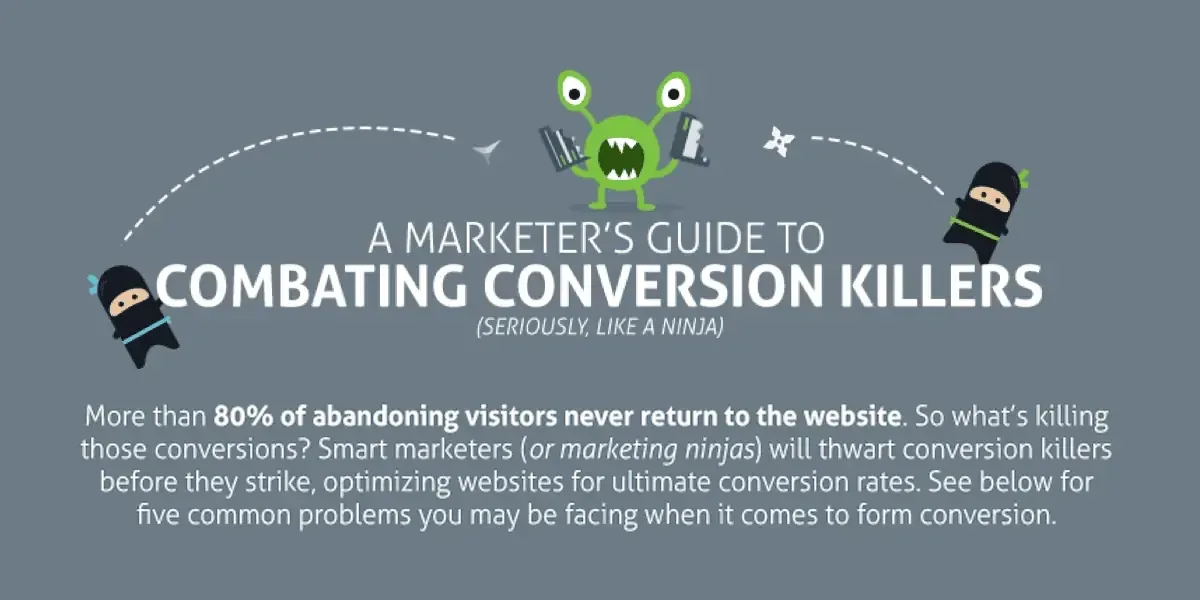 A MARKETER'S GUIDE TO
COMBATING CONVERSION KILLERS
(SERIOUSLY, LIKE A NINJA)

More than 80% of abandoning visitors never return to the website. So what's killing those conversions? Smart marketers (or marketing ninjas) will thwart conversion killers before they strike, optimizing websites for ultimate conversion rates. See below for five common problems you may be facing when it comes to form conversion.